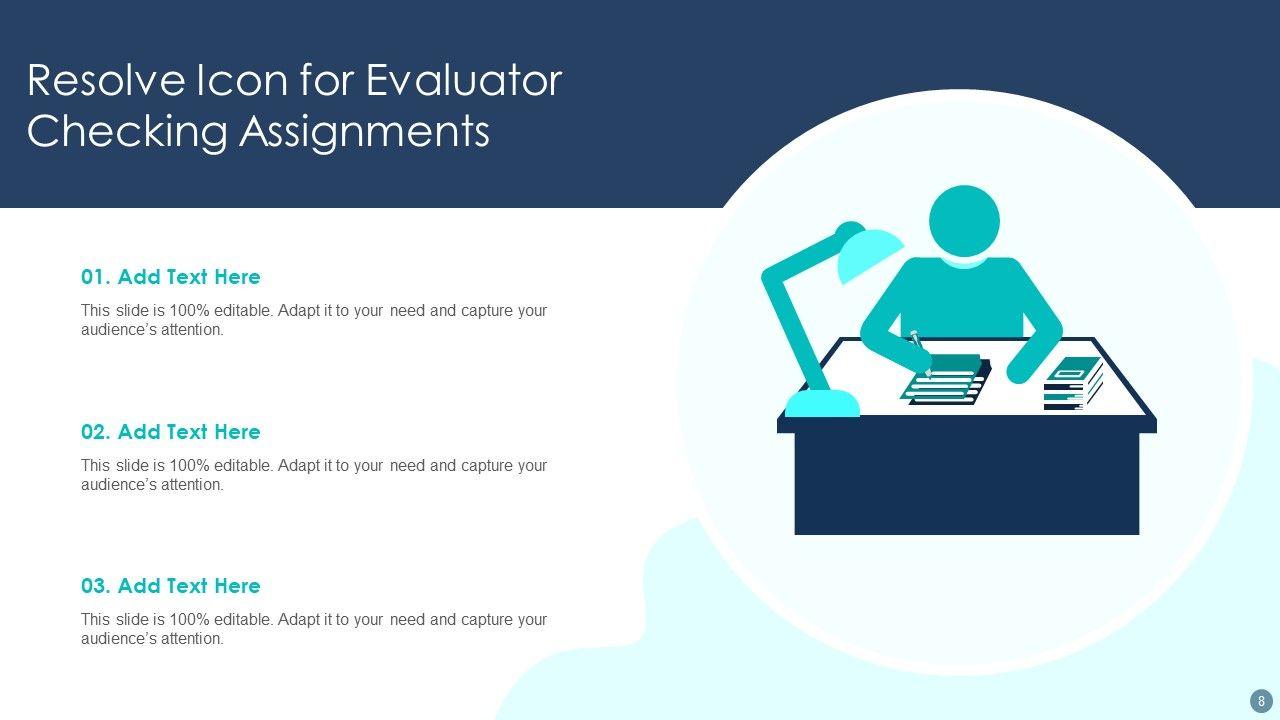 Resolve Icon for Evaluator Checking Assignments

01. Add Text Here

This slide is 100% editable. Adapt it to your need and capture your audience's attention.

02. Add Text Here

This slide is 100% editable. Adapt it to your need and capture your audience's attention.

03. Add Text Here

This slide is 100% editable. Adapt it to your need and capture your audience's attention.

8